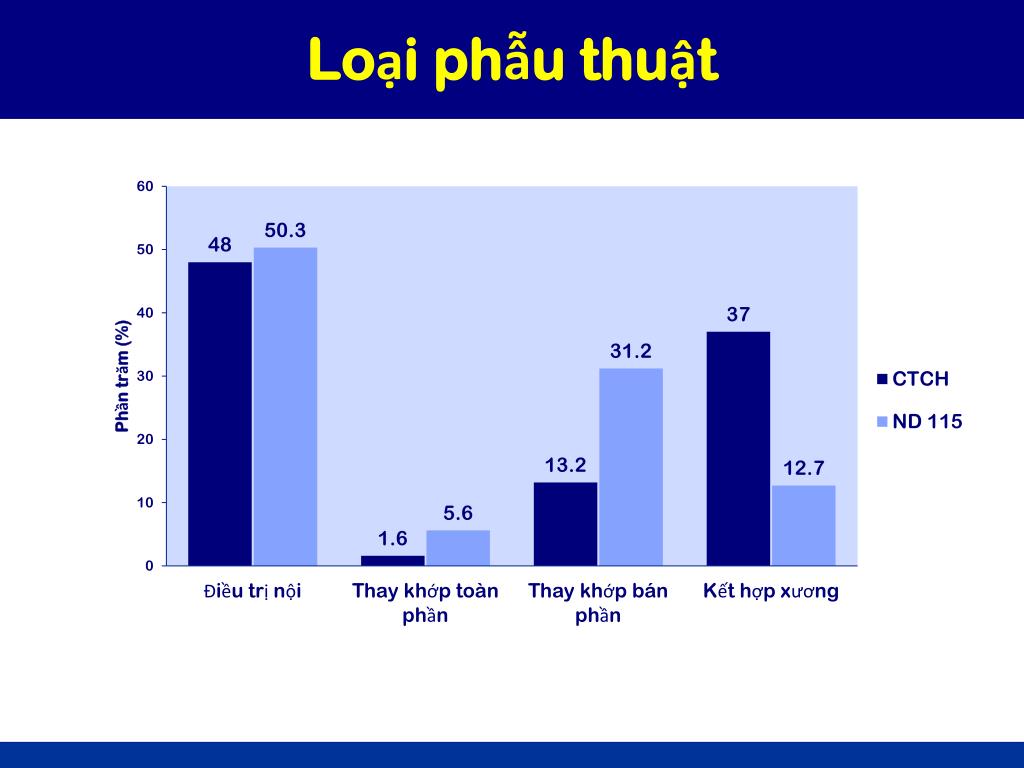 Loại phẫu thuật

Phần trăm (%)

60
50
40
30
20
10
0

48
50.3
1.6
5.6
13.2
31.2
37
12.7

Điều trị nội
Thay khớp toàn phần
Thay khớp bán phần
Kết hợp xương

CTCH
ND 115